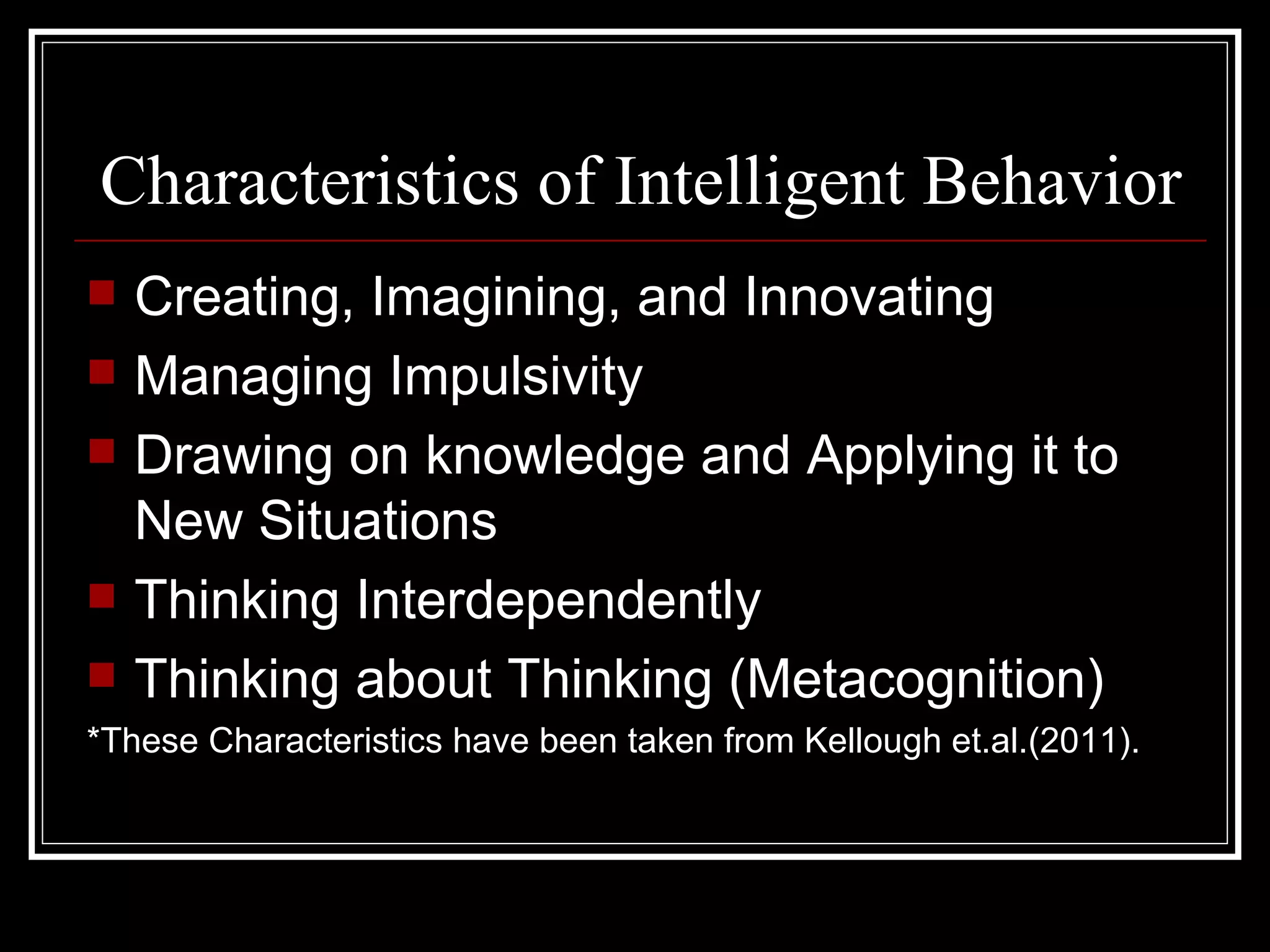 Characteristics of Intelligent Behavior

- Creating, Imagining, and Innovating
- Managing Impulsivity
- Drawing on knowledge and Applying it to New Situations
- Thinking Interdependently
- Thinking about Thinking (Metacognition)

*These Characteristics have been taken from Kellough et.al.(2011).